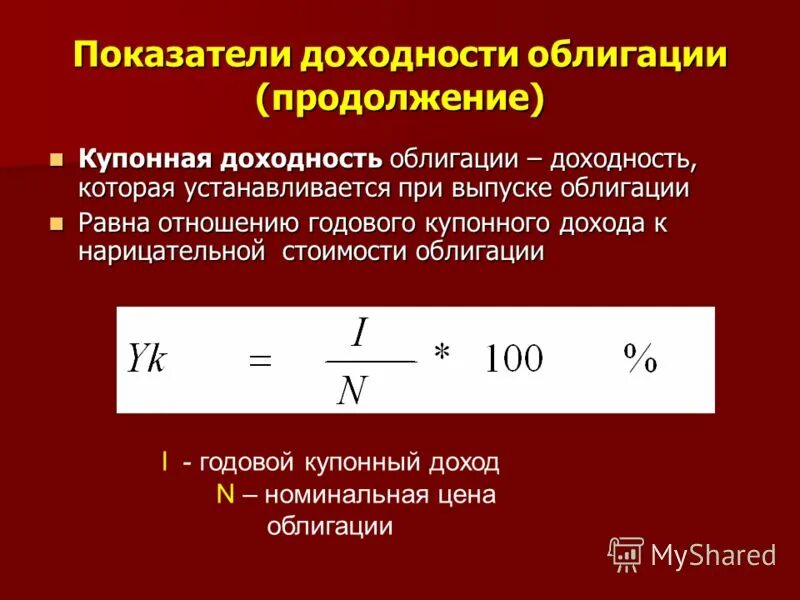 Показатели доходности облигации (продолжение)

Купонная доходность облигации – доходность, которая устанавливается при выпуске облигации

Равна отношению годового купонного дохода к нарицательной стоимости облигации

$Yk = \frac{I}{N} * 100 \%$

I - годовой купонный доход
N – номинальная цена облигации

MyShared